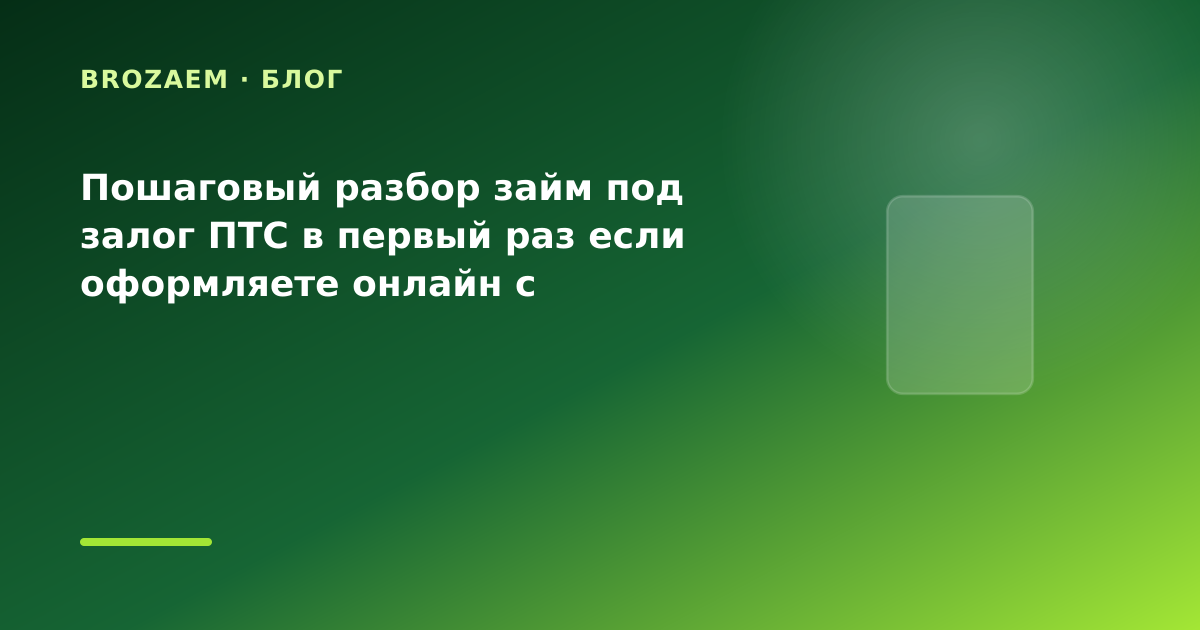 BROZAEM · БЛОГ

Пошаговый разбор займ под залог ПТС в первый раз если оформляете онлайн с